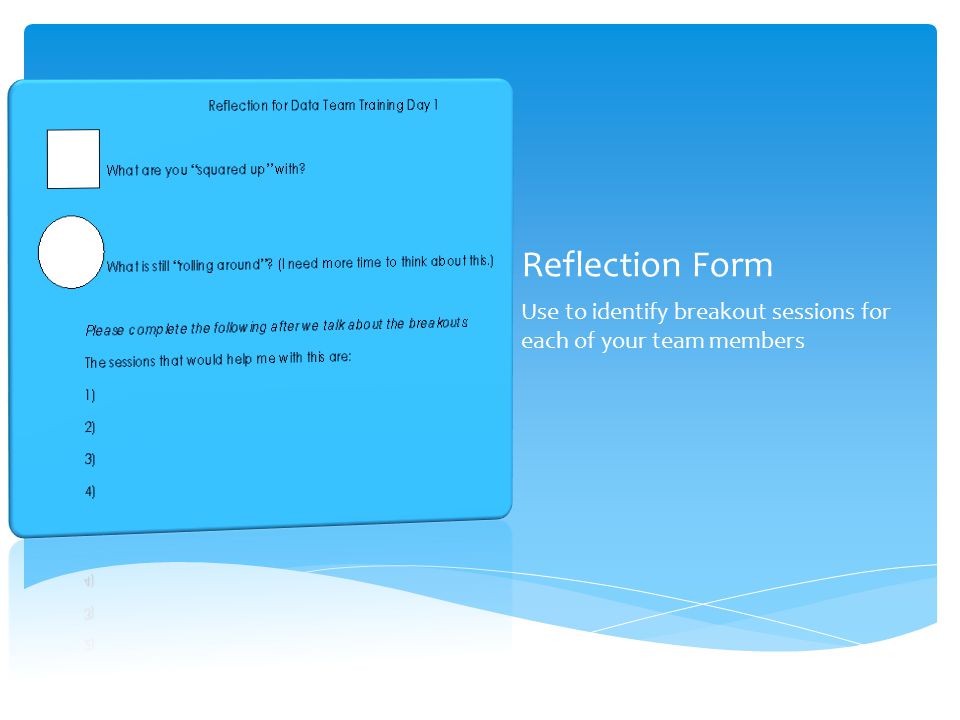 Reflection for Data Team Training Day 1

What are you "squared up" with?

What is still "rolling around"? (I need more time to think about this.)

Please complete the following after we talk about the breakouts

The sessions that would help me with this are:

1)

2)

3)

4)

Reflection Form

Use to identify breakout sessions for each of your team members